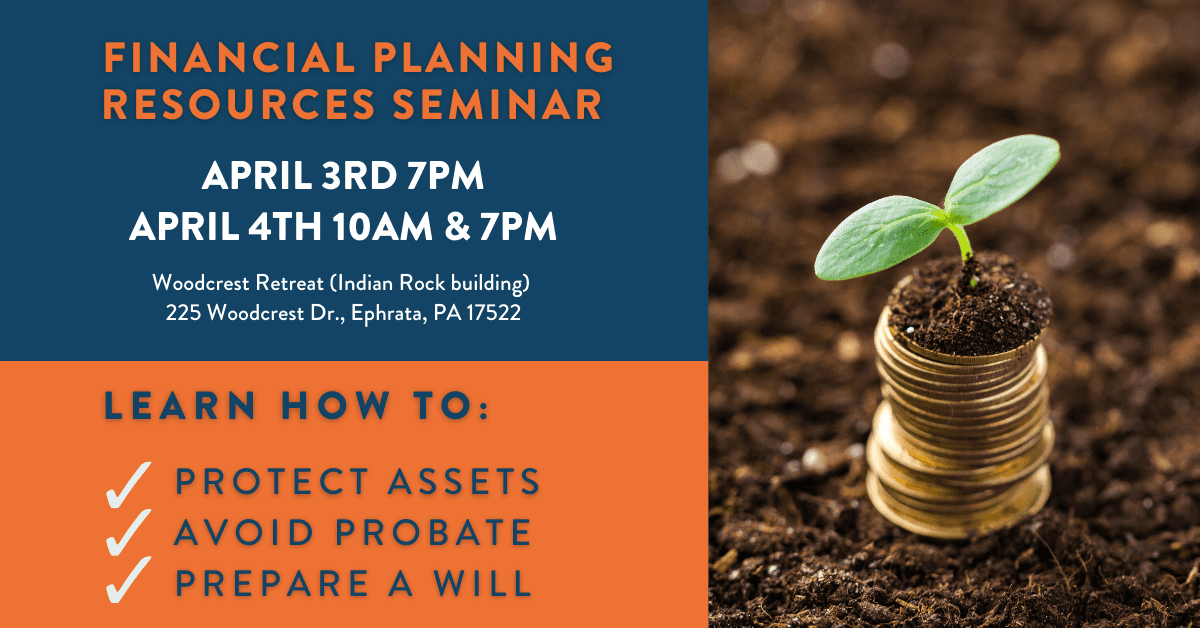 FINANCIAL PLANNING RESOURCES SEMINAR

APRIL 3RD 7PM
APRIL 4TH 10AM & 7PM

Woodcrest Retreat (Indian Rock building)
225 Woodcrest Dr., Ephrata, PA 17522

LEARN HOW TO:

✓ PROTECT ASSETS
✓ AVOID PROBATE
✓ PREPARE A WILL